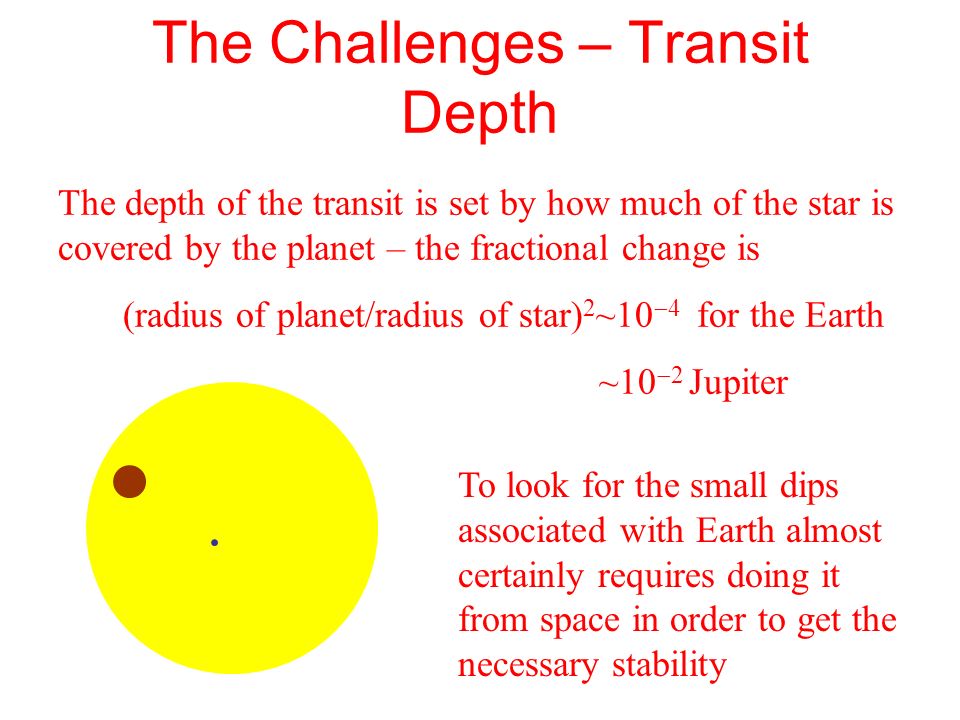 The Challenges – Transit Depth

The depth of the transit is set by how much of the star is covered by the planet – the fractional change is

(radius of planet/radius of star)$^2$~$10^{-4}$ for the Earth

~$10^{-2}$ Jupiter

To look for the small dips associated with Earth almost certainly requires doing it from space in order to get the necessary stability